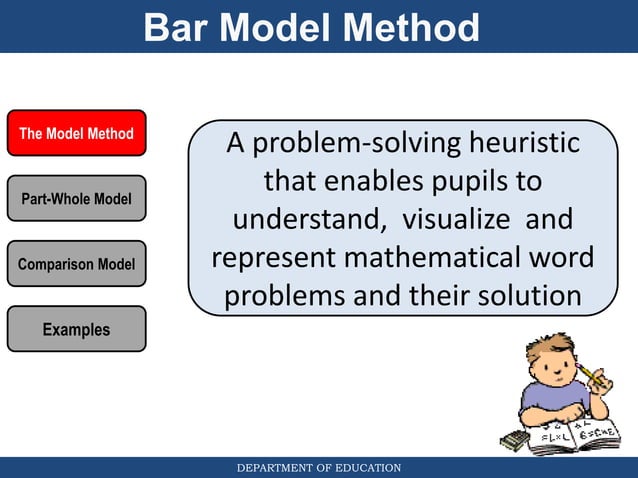 Bar Model Method

The Model Method

Part-Whole Model

Comparison Model

Examples

A problem-solving heuristic that enables pupils to understand, visualize and represent mathematical word problems and their solution

DEPARTMENT OF EDUCATION